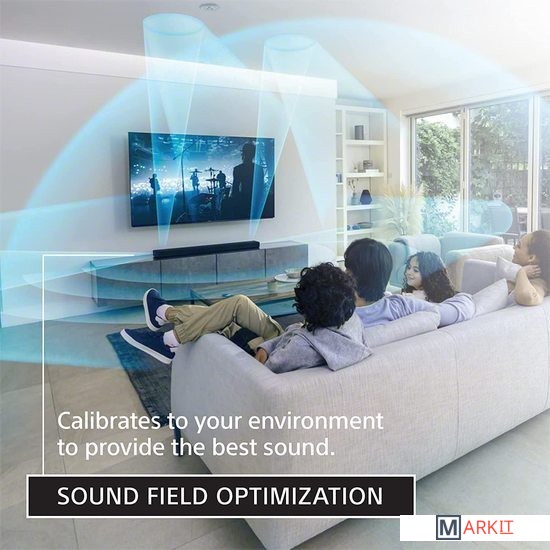 Calibrates to your environment to provide the best sound.

SOUND FIELD OPTIMIZATION

MARKIT